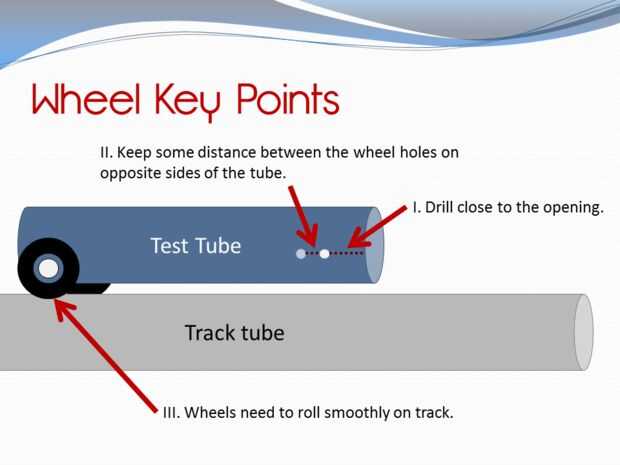 Wheel Key Points

II. Keep some distance between the wheel holes on opposite sides of the tube.

I. Drill close to the opening.

Test Tube

Track tube

III. Wheels need to roll smoothly on track.